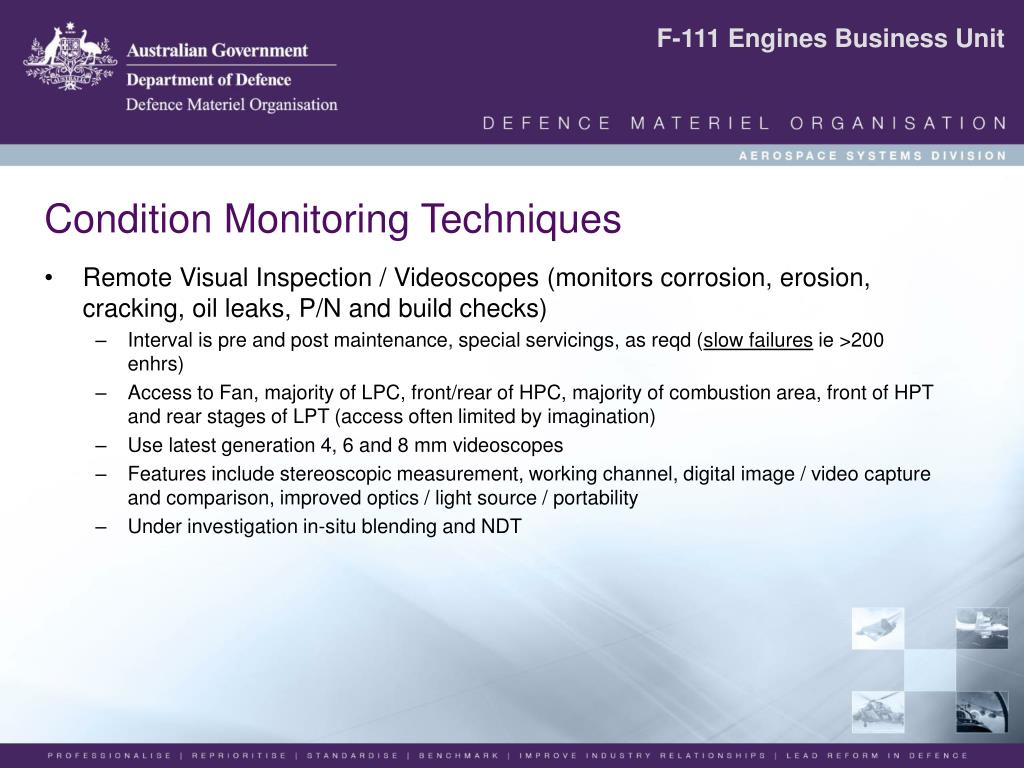 Australian Government
Department of Defence
Defence Materiel Organisation

F-111 Engines Business Unit

DEFENCE MATERIEL ORGANISATION

AEROSPACE SYSTEMS DIVISION

Condition Monitoring Techniques

• Remote Visual Inspection / Videoscopes (monitors corrosion, erosion, cracking, oil leaks, P/N and build checks)
– Interval is pre and post maintenance, special servicings, as reqd (slow failures ie >200 enhrs)
– Access to Fan, majority of LPC, front/rear of HPC, majority of combustion area, front of HPT and rear stages of LPT (access often limited by imagination)
– Use latest generation 4, 6 and 8 mm videoscopes
– Features include stereoscopic measurement, working channel, digital image / video capture and comparison, improved optics / light source / portability
– Under investigation in-situ blending and NDT

PROFESSIONALISE | REPRIORITISE | STANDARDISE | BENCHMARK | IMPROVE INDUSTRY RELATIONSHIPS | LEAD REFORM IN DEFENCE